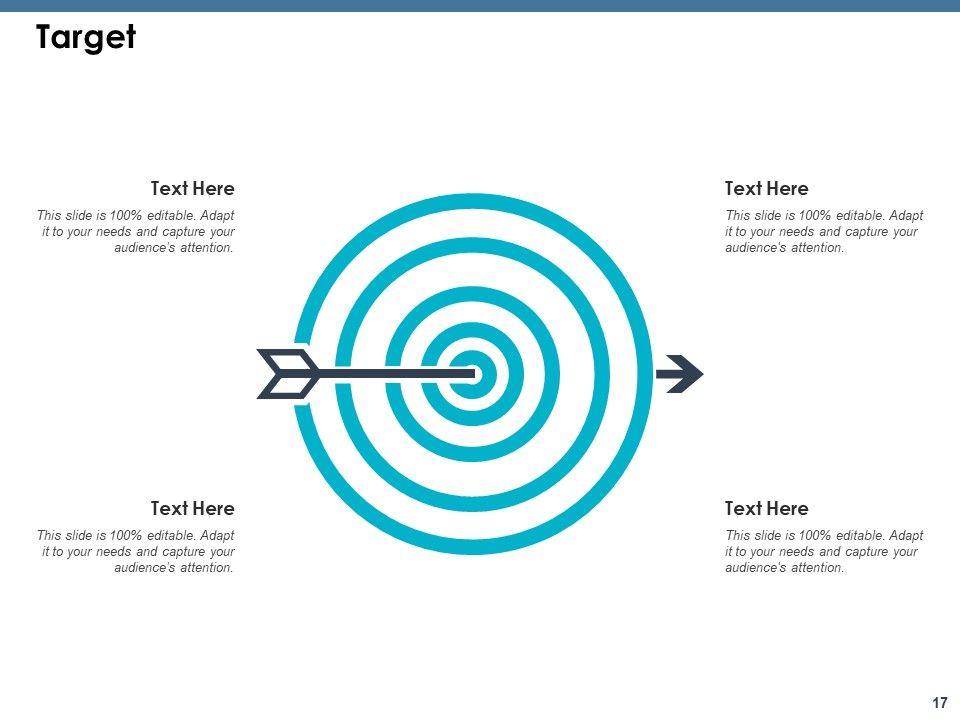 Target

Text Here

This slide is 100% editable. Adapt it to your needs and capture your audience's attention.

Text Here

This slide is 100% editable. Adapt it to your needs and capture your audience's attention.

Text Here

This slide is 100% editable. Adapt it to your needs and capture your audience's attention.

Text Here

This slide is 100% editable. Adapt it to your needs and capture your audience's attention.

17